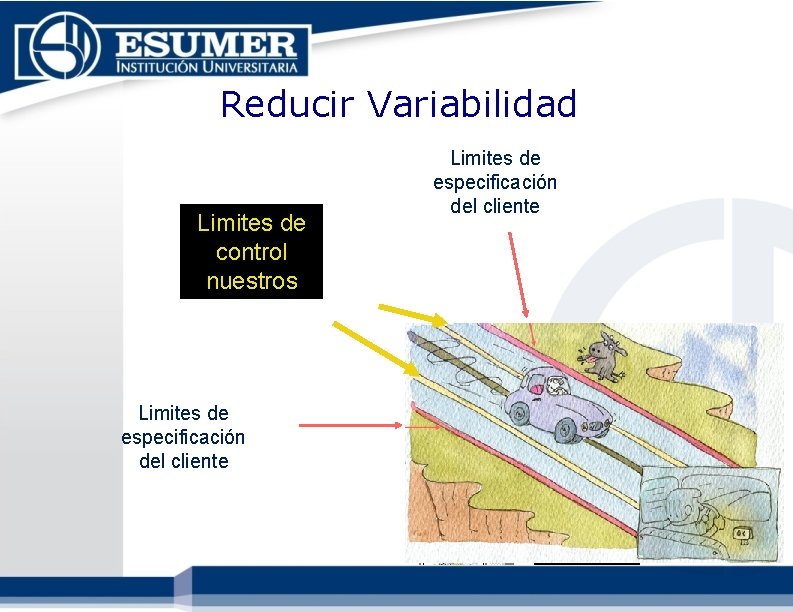 ESUMER
INSTITUCIÓN UNIVERSITARIA

Reducir Variabilidad

Limites de especificación del cliente

Limites de control nuestros

Limites de especificación del cliente